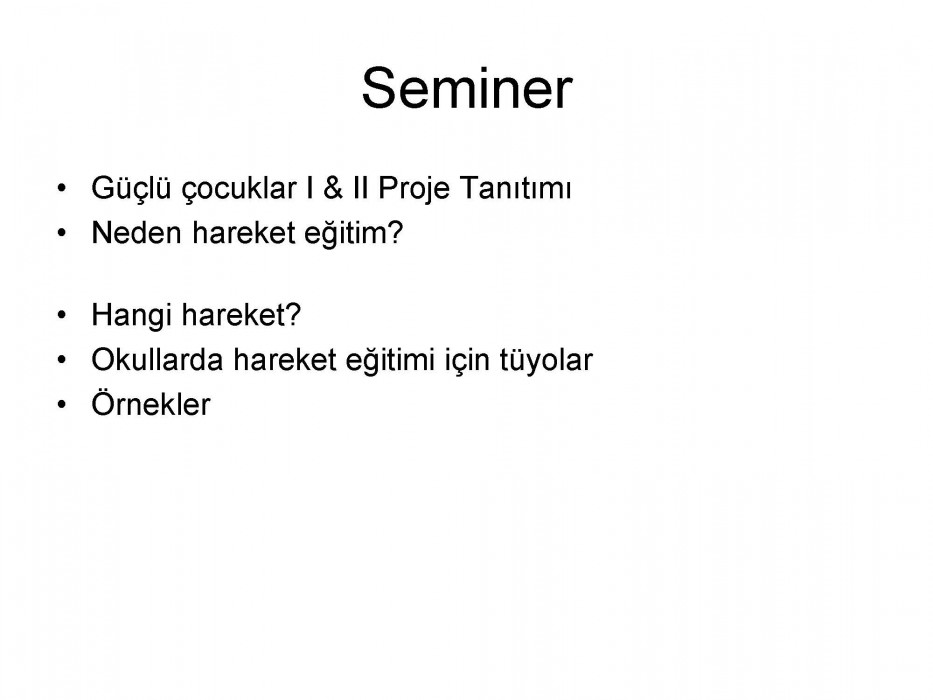 Seminer

• Güçlü çocuklar I & II Proje Tanıtımı
• Neden hareket eğitim?

• Hangi hareket?
• Okullarda hareket eğitimi için tüyolar
• Örnekler